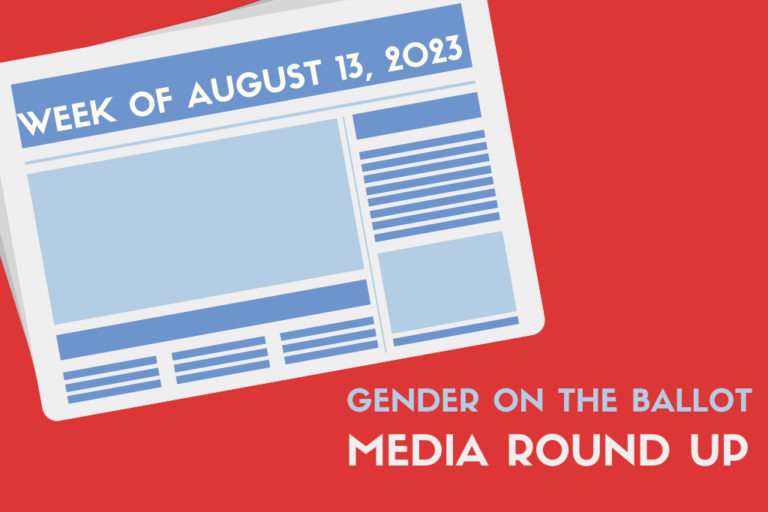 WEEK OF AUGUST 13, 2023

GENDER ON THE BALLOT
MEDIA ROUND UP